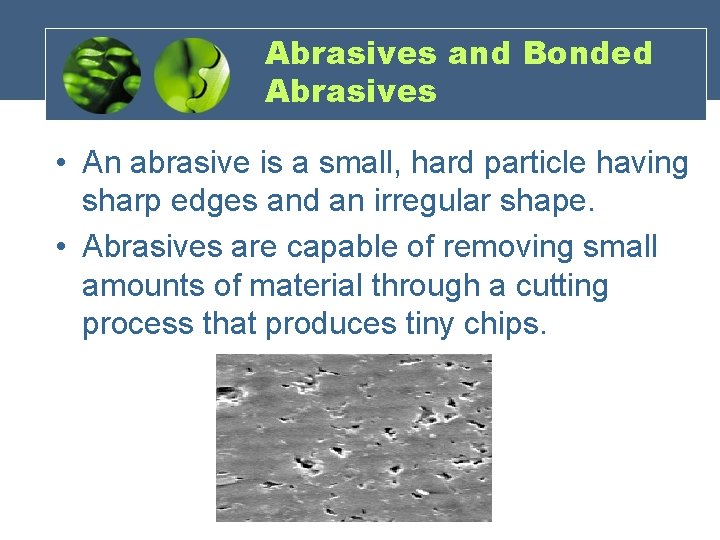 Abrasives and Bonded Abrasives

• An abrasive is a small, hard particle having sharp edges and an irregular shape.

• Abrasives are capable of removing small amounts of material through a cutting process that produces tiny chips.